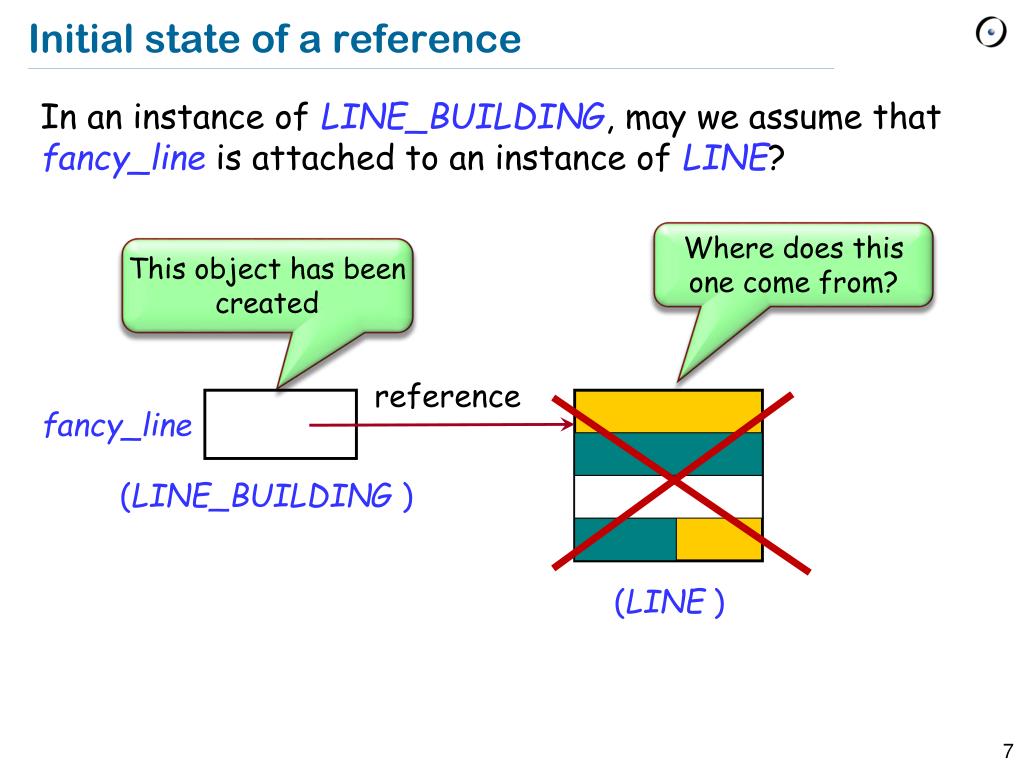 Initial state of a reference

In an instance of LINE_BUILDING, may we assume that fancy_line is attached to an instance of LINE?

This object has been created

Where does this one come from?

fancy_line

reference

(LINE_BUILDING )

(LINE )

7